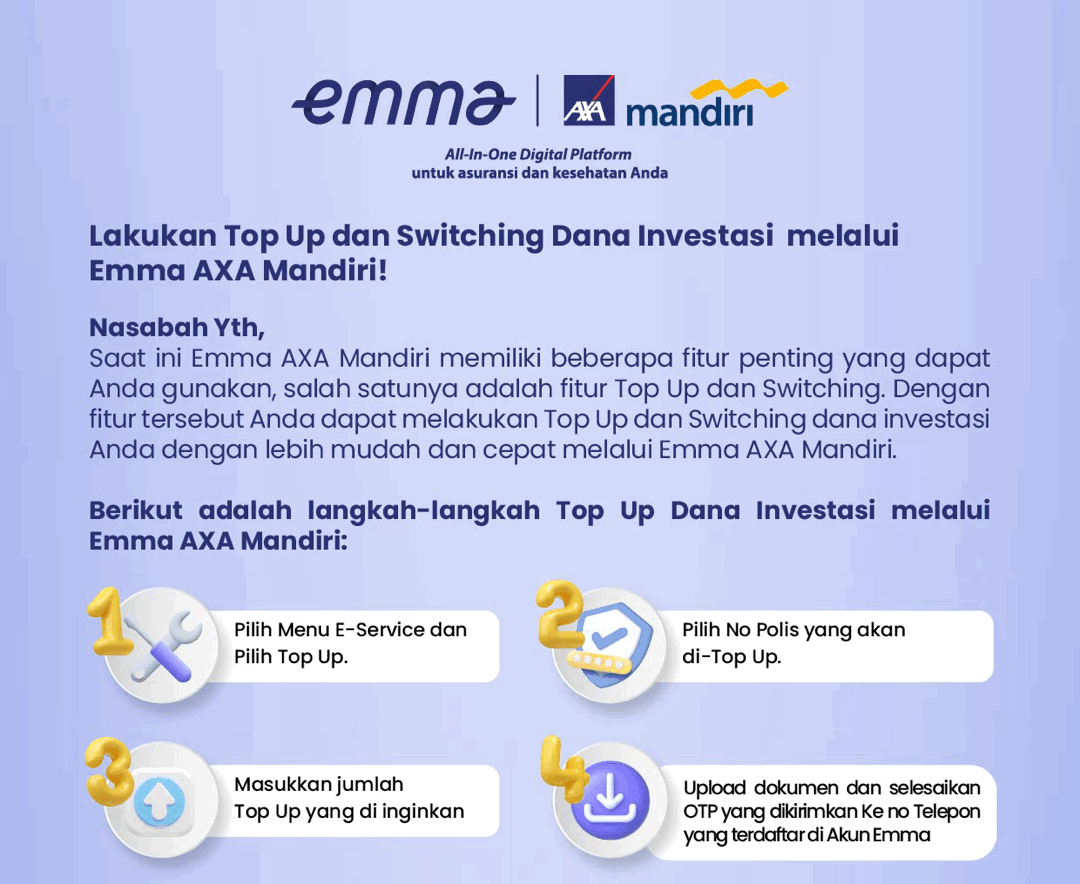 emma | AXA mandiri

All-In-One Digital Platform
untuk asuransi dan kesehatan Anda

Lakukan Top Up dan Switching Dana Investasi melalui Emma AXA Mandiri!

Nasabah Yth,
Saat ini Emma AXA Mandiri memiliki beberapa fitur penting yang dapat Anda gunakan, salah satunya adalah fitur Top Up dan Switching. Dengan fitur tersebut Anda dapat melakukan Top Up dan Switching dana investasi Anda dengan lebih mudah dan cepat melalui Emma AXA Mandiri.

Berikut adalah langkah-langkah Top Up Dana Investasi melalui Emma AXA Mandiri:

1 Pilih Menu E-Service dan Pilih Top Up.

2 Pilih No Polis yang akan di-Top Up.

3 Masukkan jumlah Top Up yang di inginkan

4 Upload dokumen dan selesaikan OTP yang dikirimkan Ke no Telepon yang terdaftar di Akun Emma